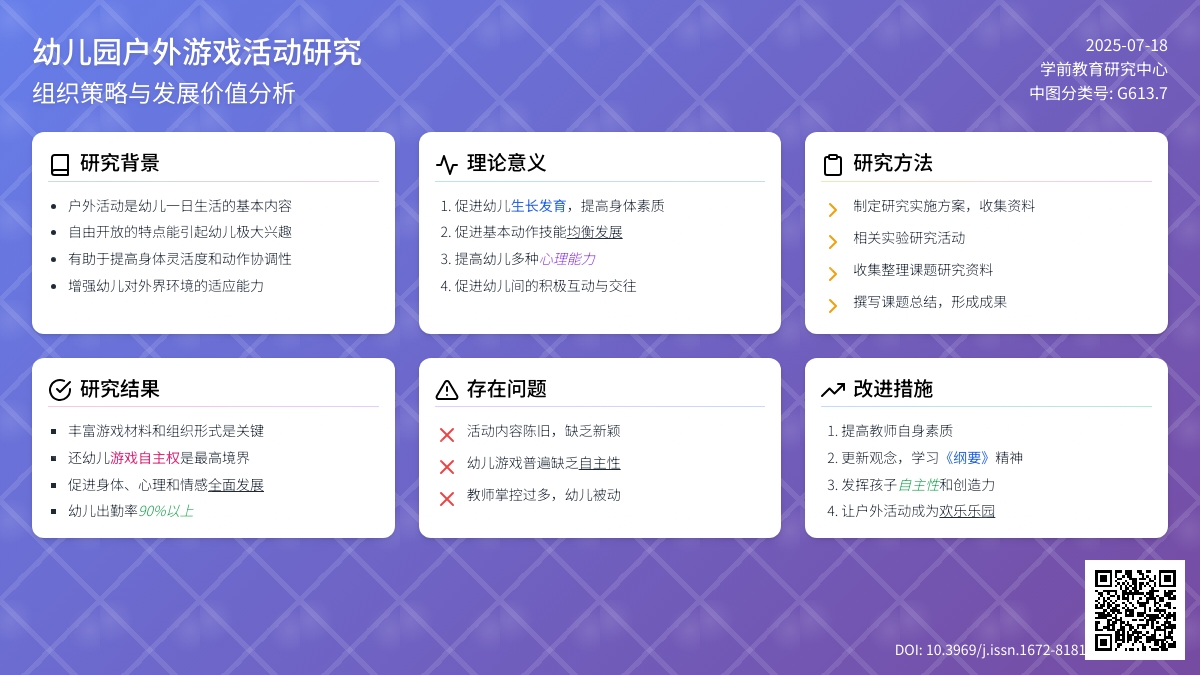 幼儿园户外游戏活动研究
组织策略与发展价值分析

2025-07-18
学前教育研究中心
中图分类号: G613.7

研究背景

- 户外活动是幼儿一日生活的基本内容
- 自由开放的特点能引起幼儿极大兴趣
- 有助于提高身体灵活度和动作协调性
- 增强幼儿对外界环境的适应能力

理论意义

1. 促进幼儿生长发育，提高身体素质
2. 促进基本动作技能均衡发展
3. 提高幼儿多种心理能力
4. 促进幼儿间的积极互动与交往

研究方法

制定研究实施方案，收集资料
相关实验研究活动
收集整理课题研究资料
撰写课题总结，形成成果

研究结果

- 丰富游戏材料和组织形式是关键
- 还幼儿游戏自主权是最高境界
- 促进身体、心理和情感全面发展
- 幼儿出勤率90%以上

存在问题

活动内容陈旧，缺乏新颖
幼儿游戏普遍缺乏自主性
教师掌控过多，幼儿被动

改进措施

1. 提高教师自身素质
2. 更新观念，学习《纲要》精神
3. 发挥孩子自主性和创造力
4. 让户外活动成为欢乐乐园

DOI: 10.3969/j.issn.1672-8181